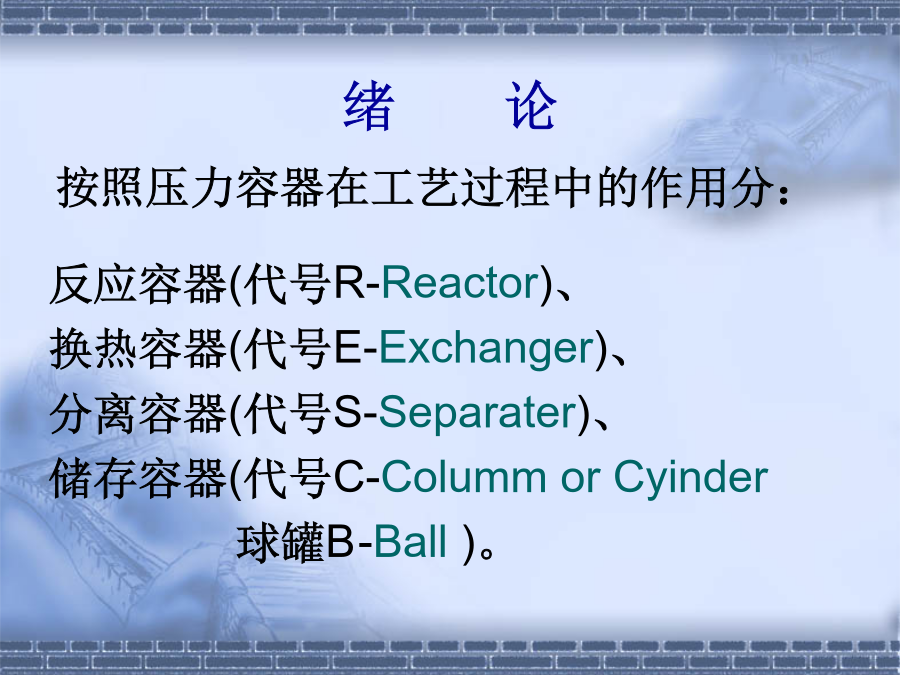 绪　　论

按照压力容器在工艺过程中的作用分：

反应容器(代号R-Reactor)、
换热容器(代号E-Exchanger)、
分离容器(代号S-Separater)、
储存容器(代号C-Columm or Cyinder
球罐B-Ball )。